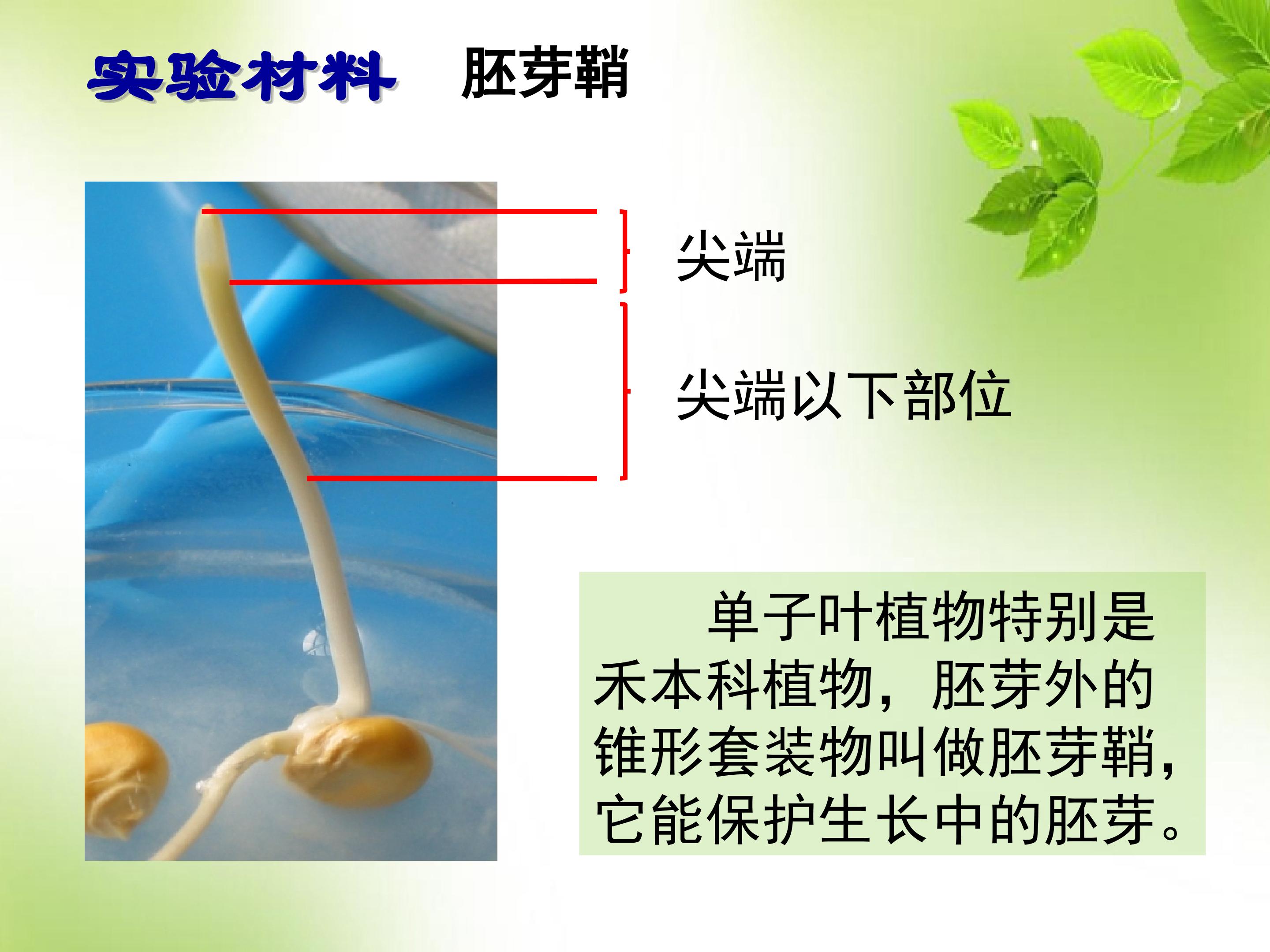 实验材料　胚芽鞘

尖端

尖端以下部位

单子叶植物特别是禾本科植物，胚芽外的锥形套装物叫做胚芽鞘，它能保护生长中的胚芽。